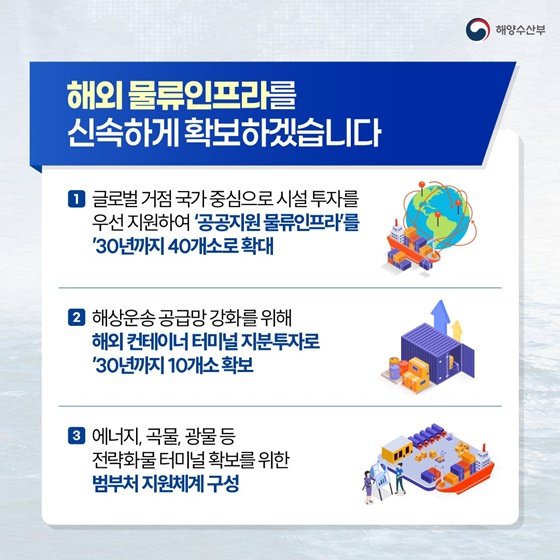 해양수산부

해외 물류인프라를 신속하게 확보하겠습니다

1 글로벌 거점 국가 중심으로 시설 투자를 우선 지원하여 '공공지원 물류인프라'를 '30년까지 40개소로 확대

2 해상운송 공급망 강화를 위해 해외 컨테이너 터미널 지분투자로 '30년까지 10개소 확보

3 에너지, 곡물, 광물 등 전략화물 터미널 확보를 위한 범부처 지원체계 구성